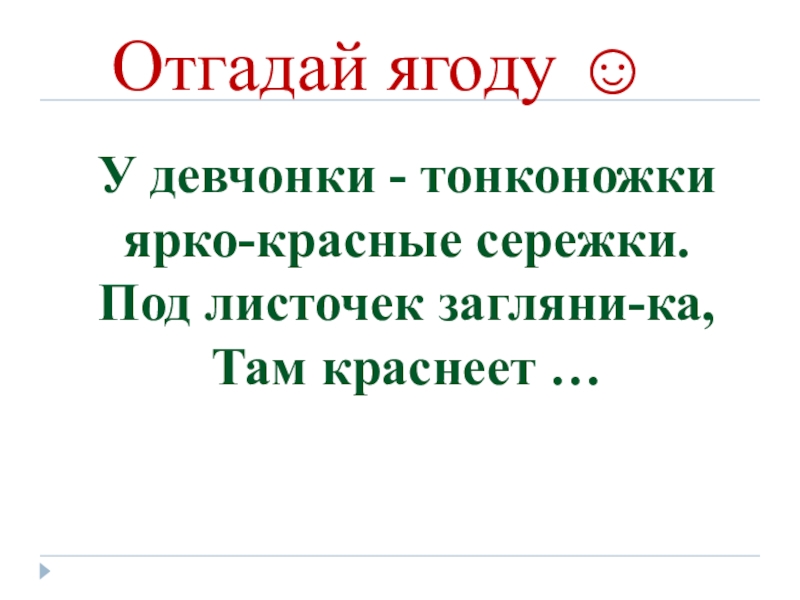 Отгадай ягоду ☺

У девчонки - тонконожки
ярко-красные сережки.
Под листочек загляни-ка,
Там краснеет …